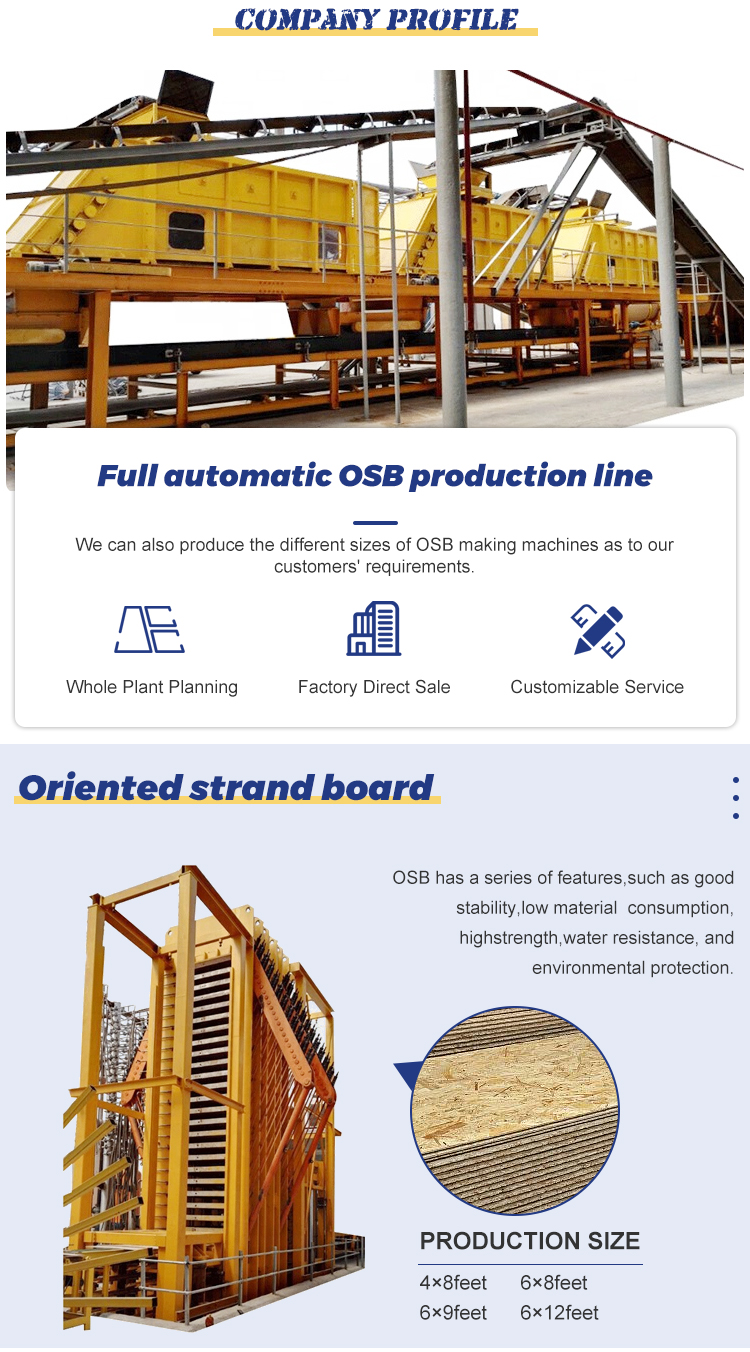 COMPANY PROFILE

Full automatic OSB production line

We can also produce the different sizes of OSB making machines as to our customers' requirements.

Whole Plant Planning

Factory Direct Sale

Customizable Service

Oriented strand board

OSB has a series of features,such as good stability,low material consumption, highstrength,water resistance, and environmental protection.

PRODUCTION SIZE

4×8feet 6×8feet
6×9feet 6×12feet